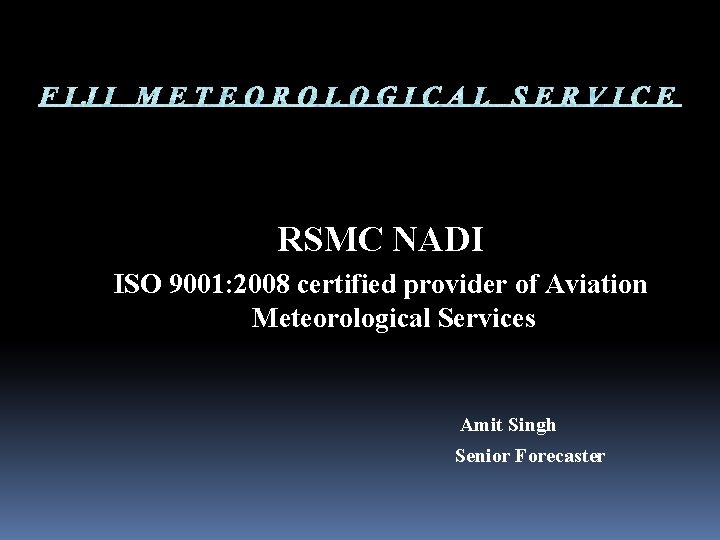 FIJI METEOROLOGICAL SERVICE

RSMC NADI

ISO 9001:2008 certified provider of Aviation Meteorological Services

Amit Singh

Senior Forecaster